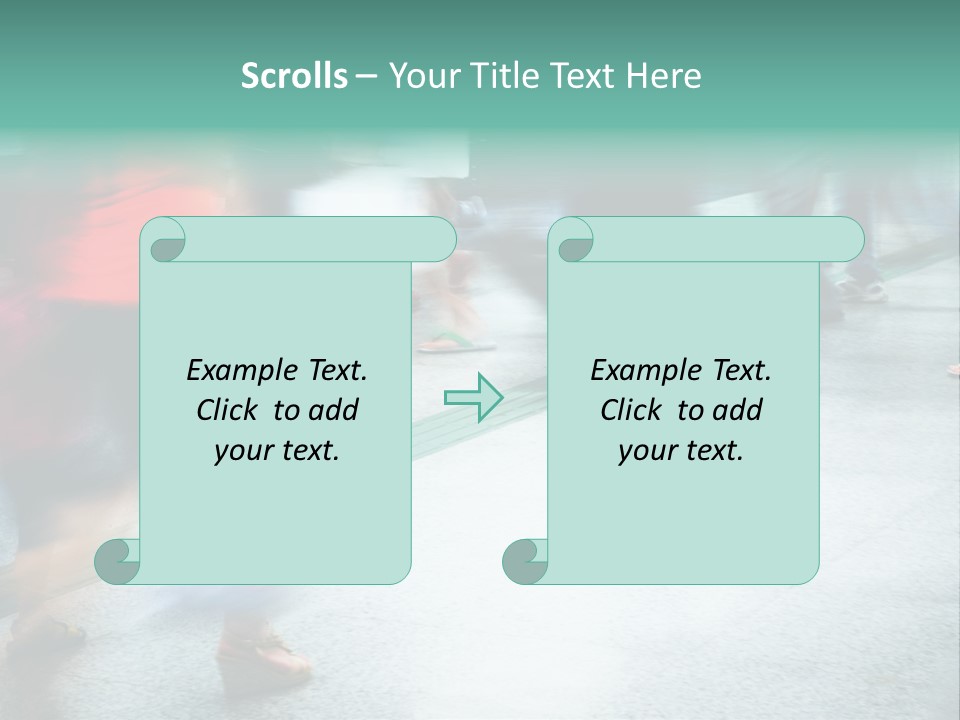 Scrolls – Your Title Text Here

Example Text. Click to add your text.

Example Text. Click to add your text.